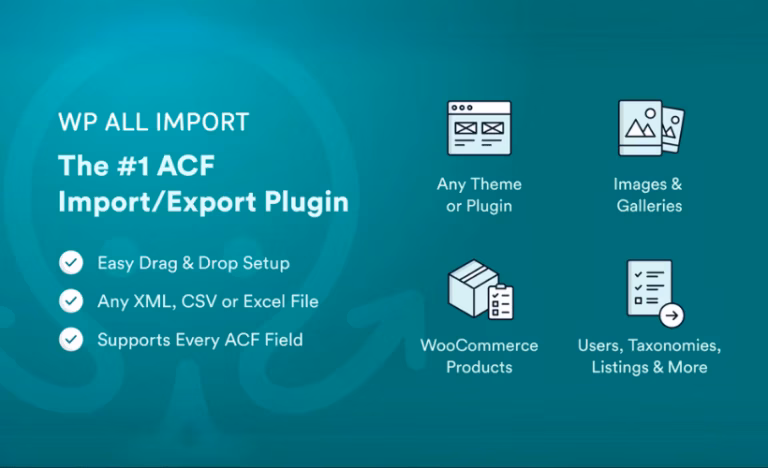 WP ALL IMPORT

The #1 ACF Import/Export Plugin

Easy Drag & Drop Setup

Any XML, CSV or Excel File

Supports Every ACF Field

Any Theme or Plugin

Images & Galleries

WooCommerce Products

Users, Taxonomies, Listings & More